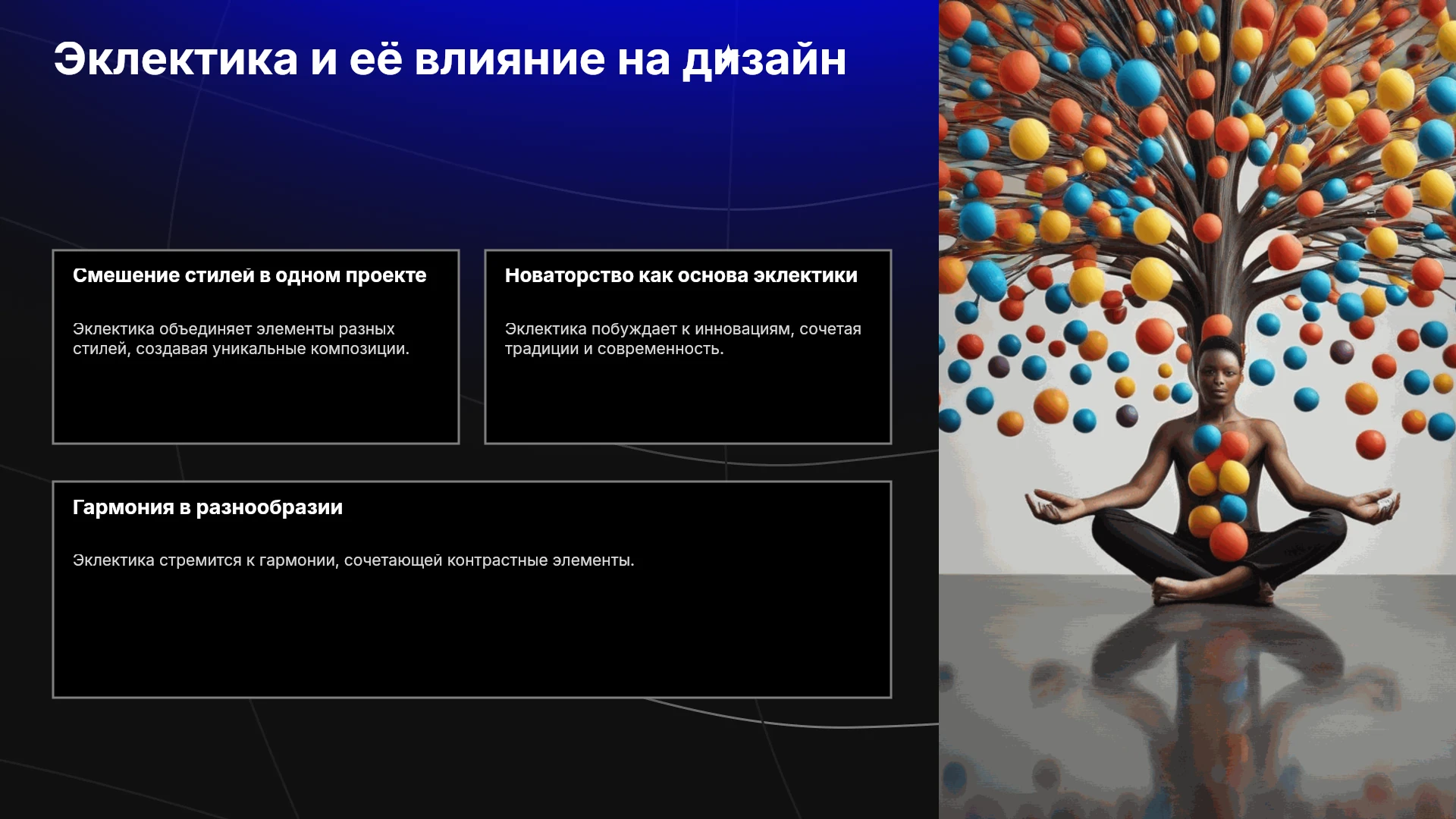 Эклектика и её влияние на дизайн

Смешение стилей в одном проекте

Эклектика объединяет элементы разных стилей, создавая уникальные композиции.

Новаторство как основа эклектики

Эклектика побуждает к инновациям, сочетая традиции и современность.

Гармония в разнообразии

Эклектика стремится к гармонии, сочетающей контрастные элементы.